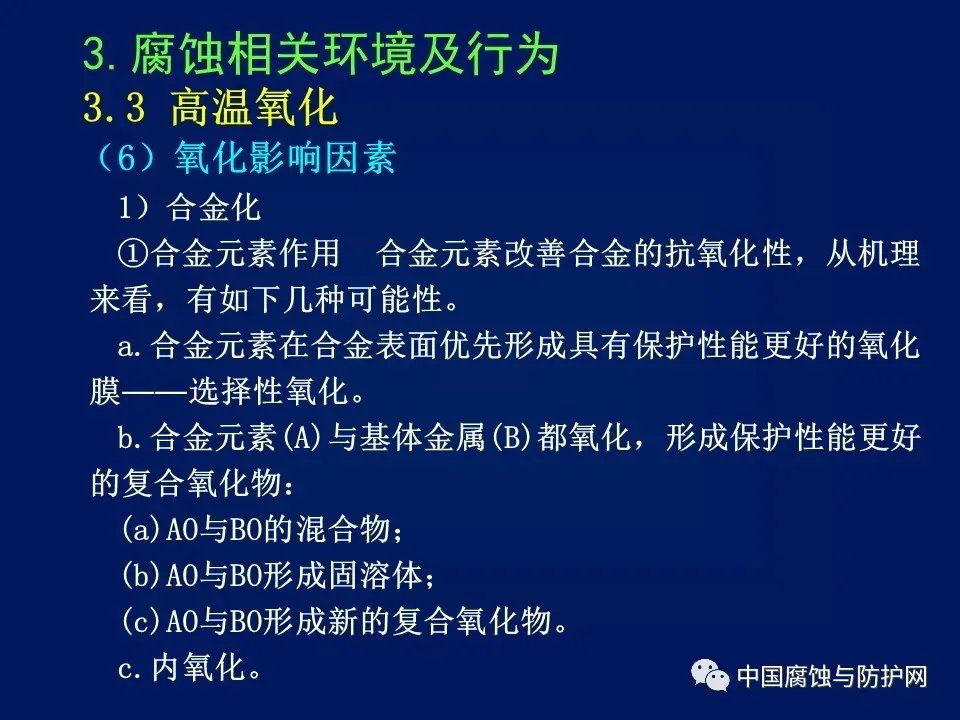 3.腐蚀相关环境及行为

3.3 高温氧化

（6）氧化影响因素

1）合金化

①合金元素作用　合金元素改善合金的抗氧化性，从机理来看，有如下几种可能性。

a.合金元素在合金表面优先形成具有保护性能更好的氧化膜——选择性氧化。

b.合金元素(A)与基体金属(B)都氧化，形成保护性能更好的复合氧化物：

(a)AO与BO的混合物；

(b)AO与BO形成固溶体；

(c)AO与BO形成新的复合氧化物。

c.内氧化。

中国腐蚀与防护网